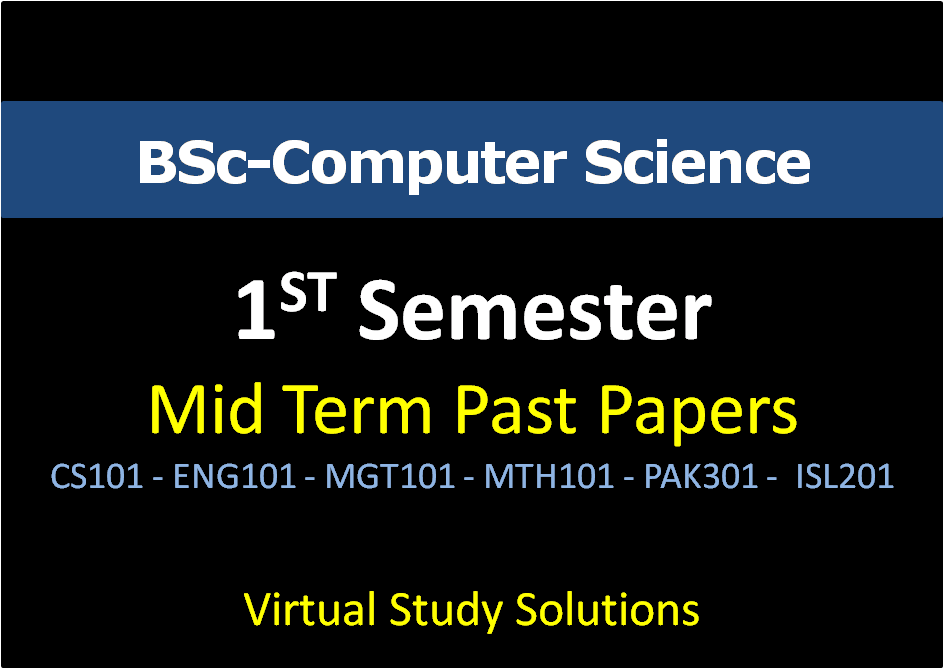 BSc-Computer Science

1$^{ST}$ Semester

Mid Term Past Papers

CS101 - ENG101 - MGT101 - MTH101 - PAK301 - ISL201

Virtual Study Solutions